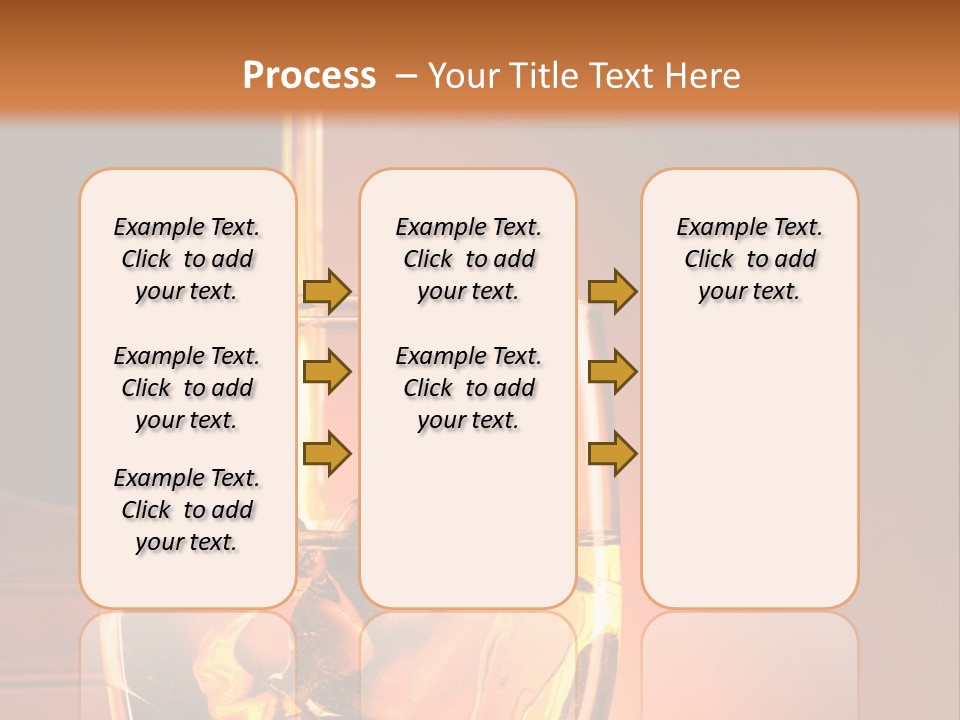 Process – Your Title Text Here

Example Text. Click to add your text.

Example Text. Click to add your text.

Example Text. Click to add your text.

Example Text. Click to add your text.

Example Text. Click to add your text.

Example Text. Click to add your text.